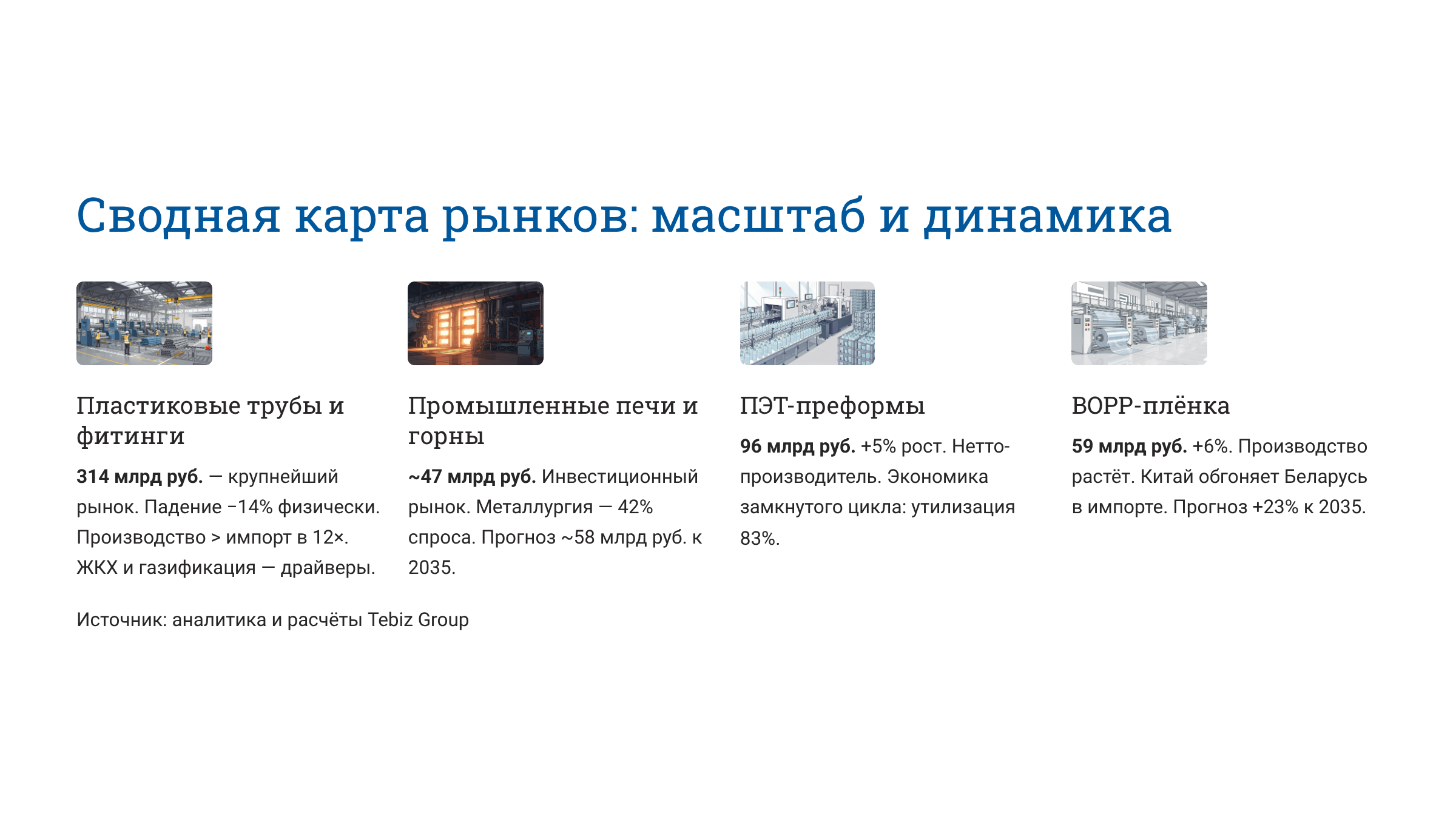 Сводная карта рынков: масштаб и динамика

Пластиковые трубы и фитинги

314 млрд руб. — крупнейший рынок. Падение −14% физически. Производство > импорт в 12×. ЖКХ и газификация — драйверы.

Промышленные печи и горны

~47 млрд руб. Инвестиционный рынок. Металлургия — 42% спроса. Прогноз ~58 млрд руб. к 2035.

ПЭТ-преформы

96 млрд руб. +5% рост. Нетто-производитель. Экономика замкнутого цикла: утилизация 83%.

BOPP-плёнка

59 млрд руб. +6%. Производство растёт. Китай обгоняет Беларусь в импорте. Прогноз +23% к 2035.

Источник: аналитика и расчёты Tebiz Group